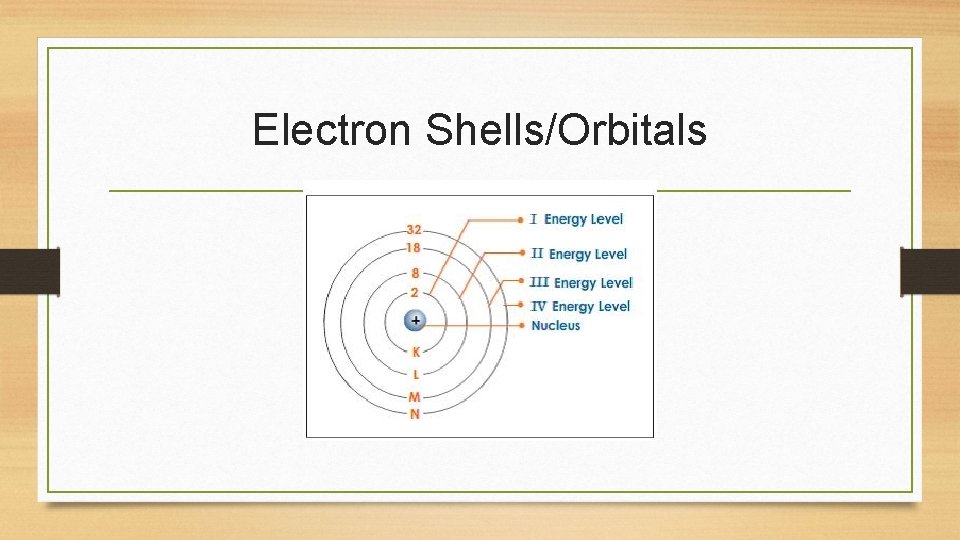 Electron Shells/Orbitals

32
18
8
2
+
K
L
M
N

I Energy Level
II Energy Level
III Energy Level
IV Energy Level
Nucleus